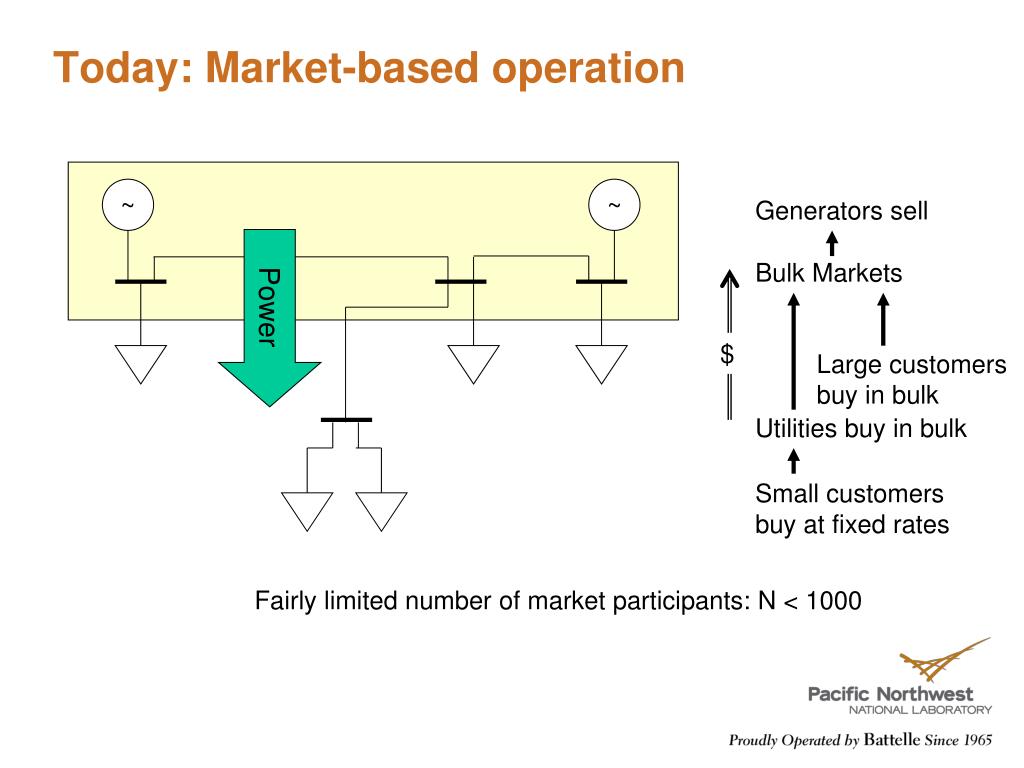 Today: Market-based operation

~

~

Power

Generators sell

Bulk Markets

$

Large customers buy in bulk

Utilities buy in bulk

Small customers buy at fixed rates

Fairly limited number of market participants: N < 1000

Pacific Northwest
NATIONAL LABORATORY

Proudly Operated by Battelle Since 1965